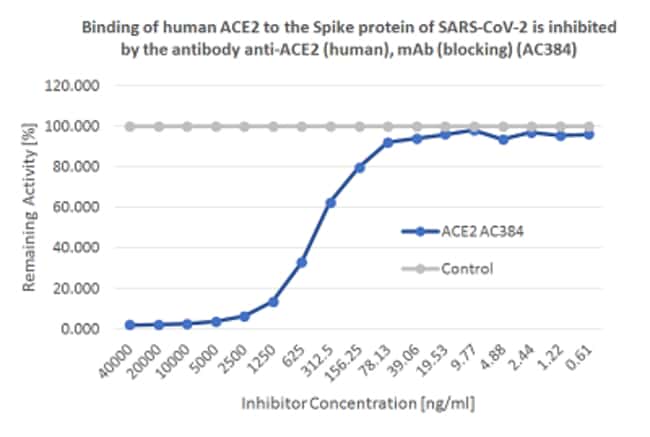 Binding of human ACE2 to the Spike protein of SARS-CoV-2 is inhibited by the antibody anti-ACE2 (human), mAb (blocking) (AC384)

Remaining Activity [%]

120.000
100.000
80.000
60.000
40.000
20.000
0.000

ACE2 AC384
Control

40000
20000
10000
5000
2500
1250
625
312.5
156.25
78.13
39.06
19.53
9.77
4.88
2.44
1.22
0.61

Inhibitor Concentration [ng/ml]